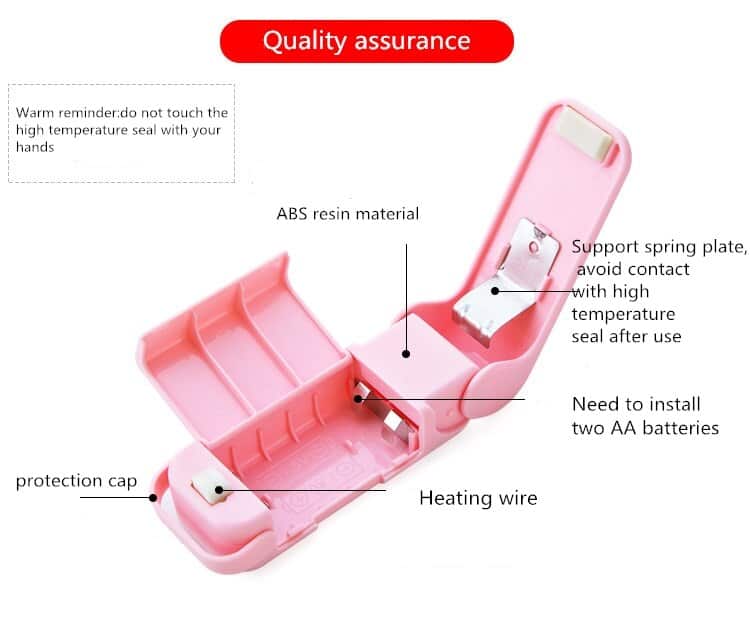 Quality assurance

Warm reminder:do not touch the high temperature seal with your hands

ABS resin material

Support spring plate, avoid contact with high temperature seal after use

Need to install two AA batteries

protection cap

Heating wire